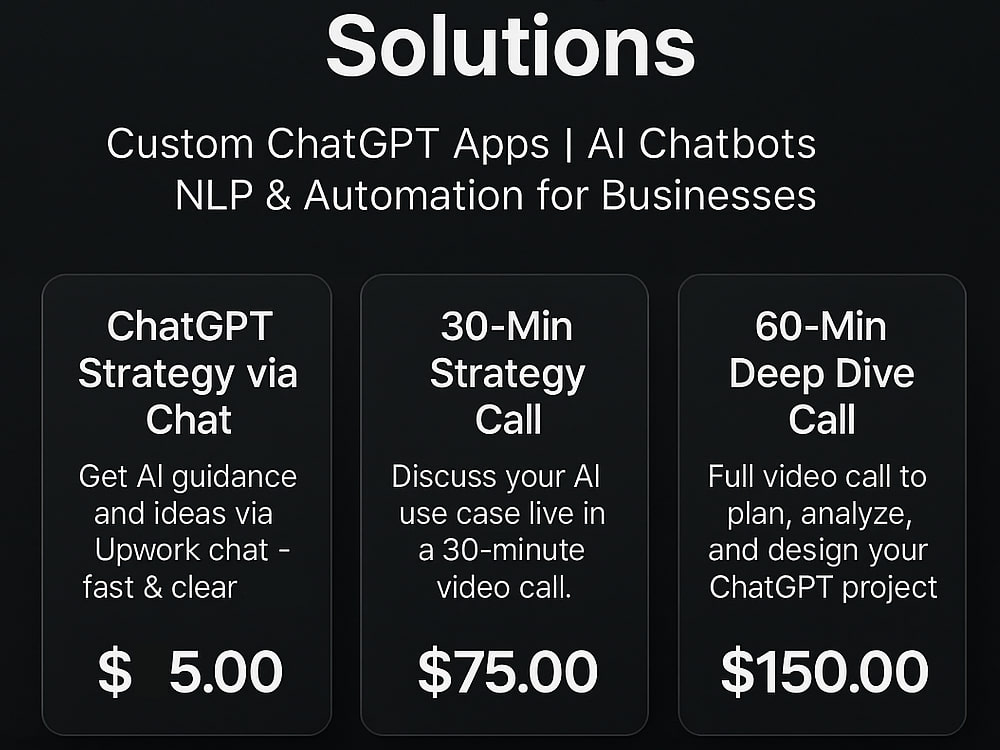 Solutions

Custom ChatGPT Apps | AI Chatbots
NLP & Automation for Businesses

ChatGPT Strategy via Chat

Get AI guidance and ideas via Upwork chat - fast & clear

$ 5.00

30-Min Strategy Call

Discuss your AI use case live in a 30-minute video call.

$75.00

60-Min Deep Dive Call

Full video call to plan, analyze, and design your ChatGPT project

$150.00